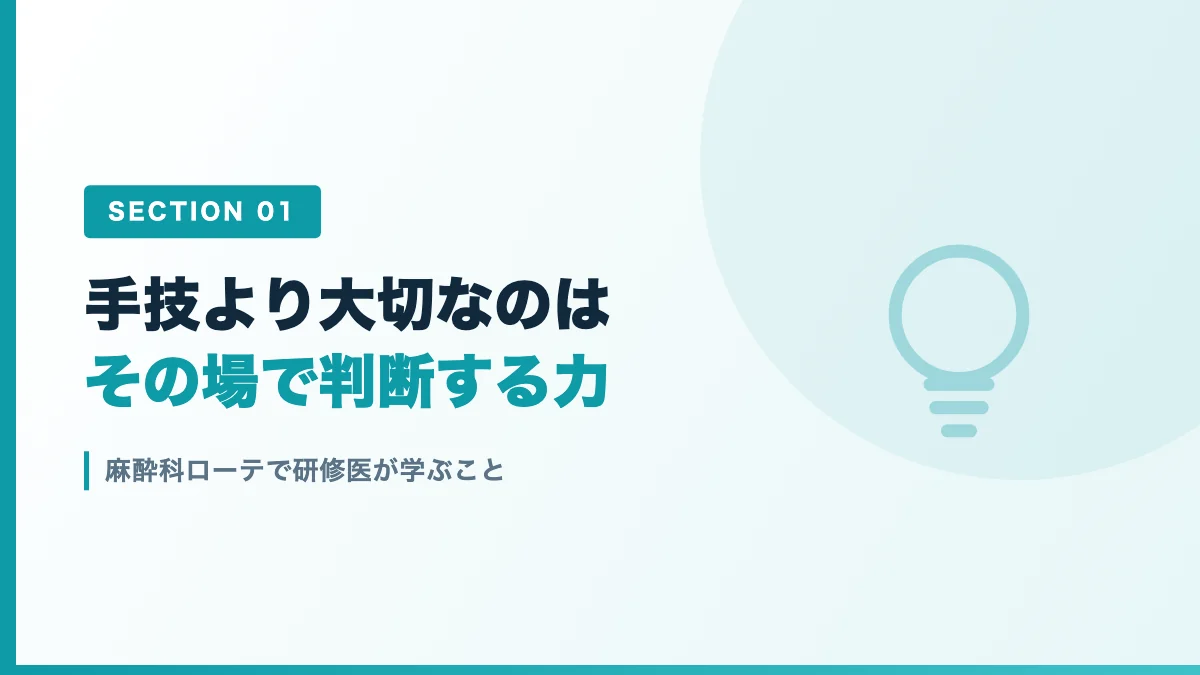 SECTION 01

手技より大切なのは
その場で判断する力

麻酔科ローテで研修医が学ぶこと